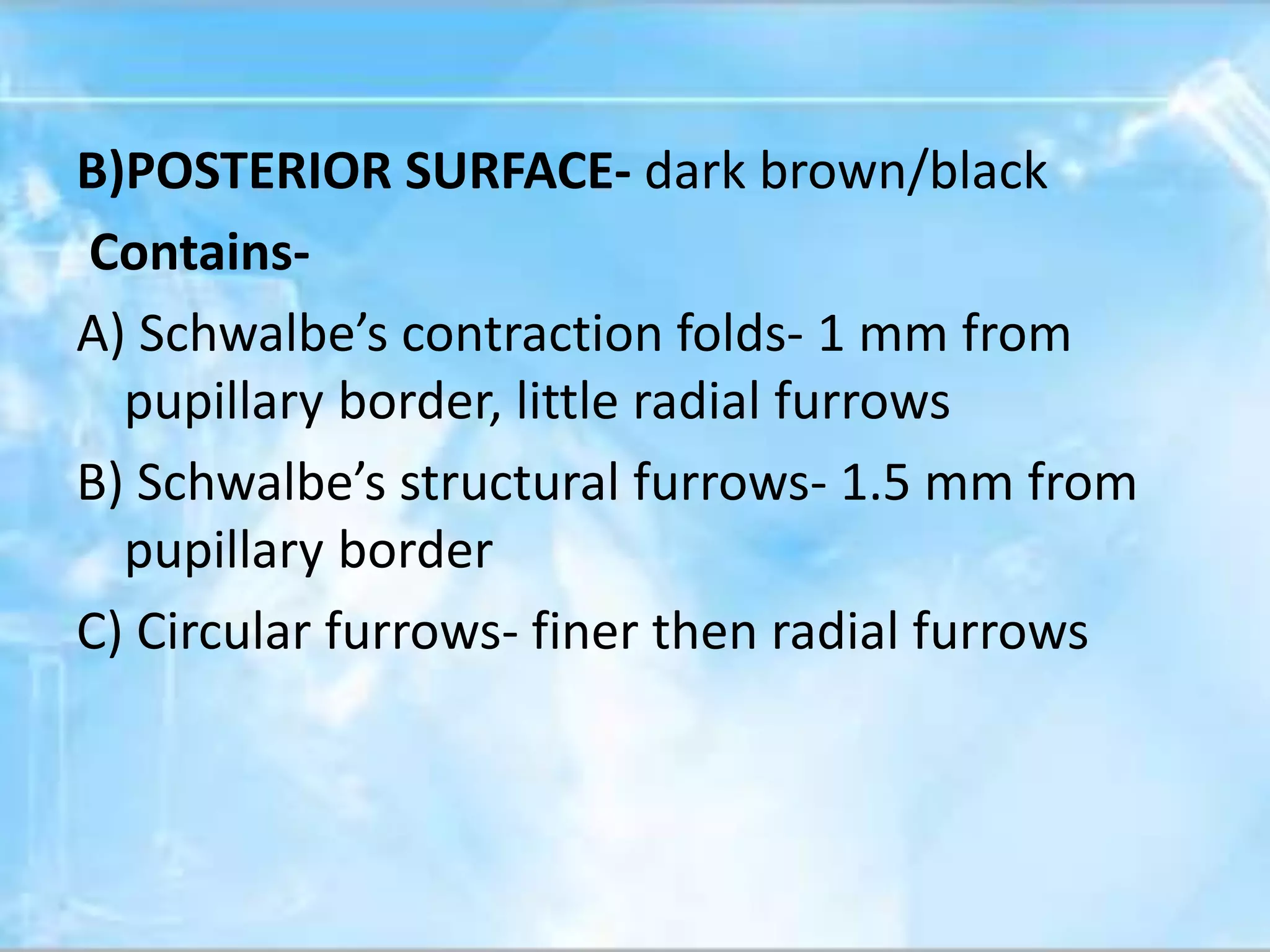 B)POSTERIOR SURFACE- dark brown/black

Contains-

A) Schwalbe’s contraction folds- 1 mm from pupillary border, little radial furrows

B) Schwalbe’s structural furrows- 1.5 mm from pupillary border

C) Circular furrows- finer then radial furrows